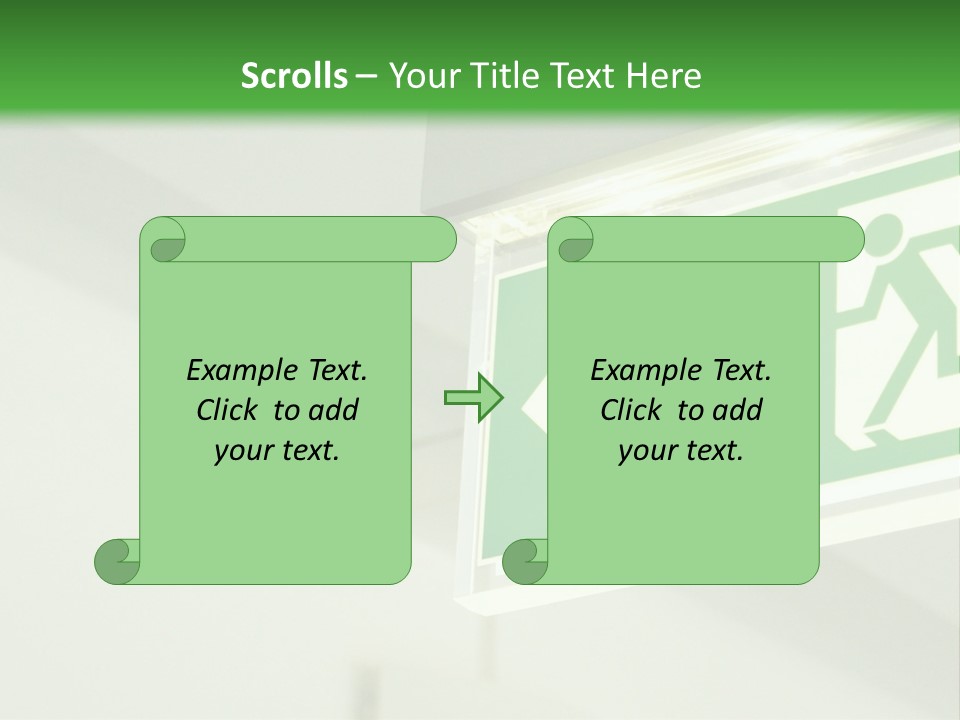 Scrolls – Your Title Text Here

Example Text. Click to add your text.

Example Text. Click to add your text.